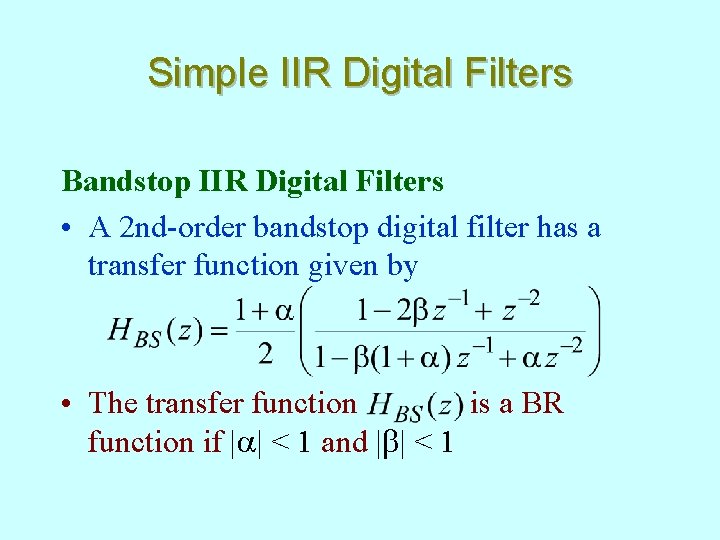 Simple IIR Digital Filters

Bandstop IIR Digital Filters

• A 2nd-order bandstop digital filter has a transfer function given by

$H_{BS}(z) = \frac{1+\alpha}{2}\left(\frac{1-2\beta z^{-1}+z^{-2}}{1-\beta(1+\alpha)z^{-1}+\alpha z^{-2}}\right)$

• The transfer function $H_{BS}(z)$ is a BR function if $|\alpha| < 1$ and $|\beta| < 1$